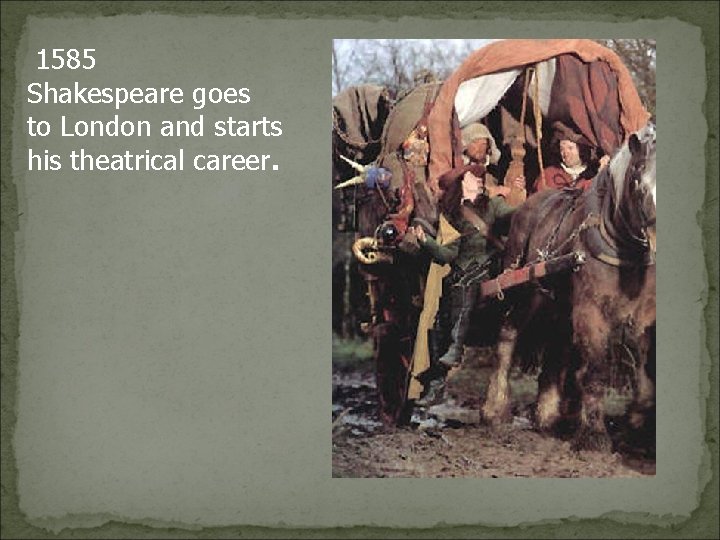 1585
Shakespeare goes to London and starts his theatrical career.